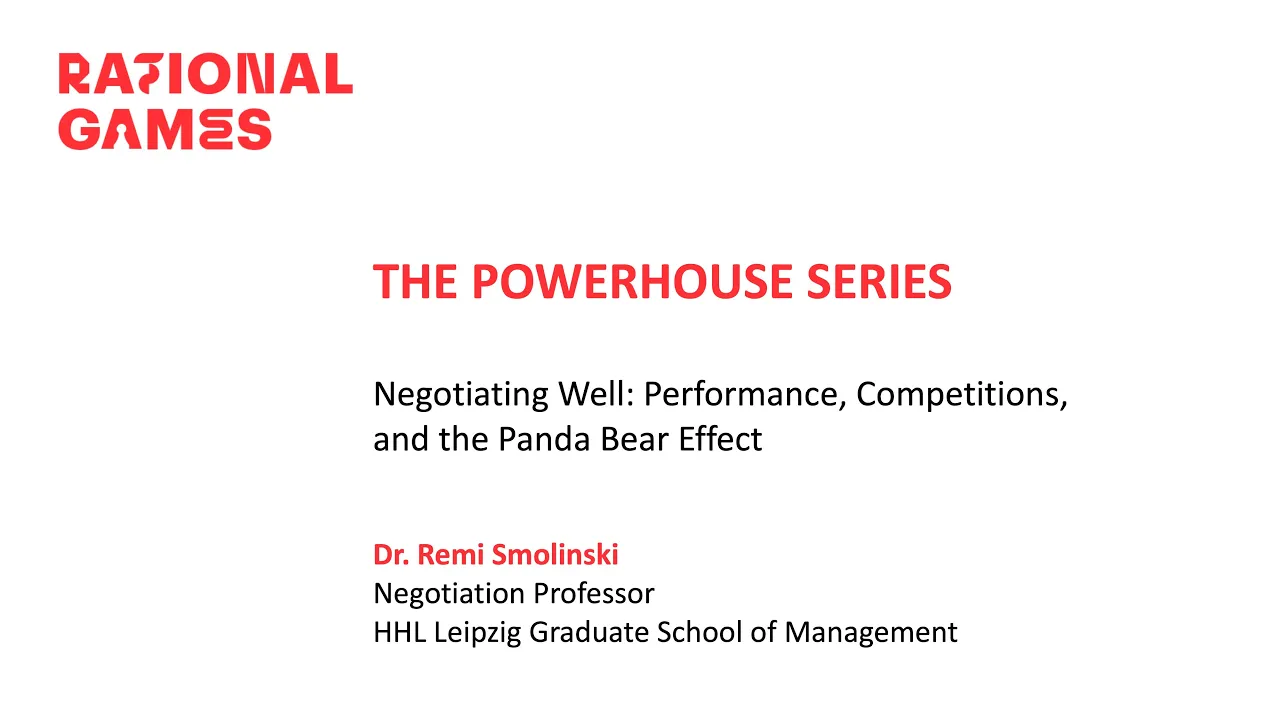 RATIONAL
GAMES

THE POWERHOUSE SERIES

Negotiating Well: Performance, Competitions, and the Panda Bear Effect

Dr. Remi Smolinski
Negotiation Professor
HHL Leipzig Graduate School of Management